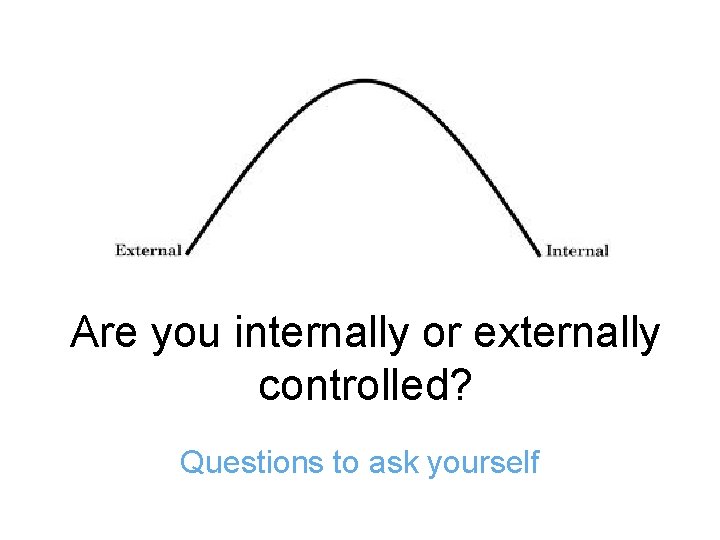 External

Internal

Are you internally or externally controlled?

Questions to ask yourself